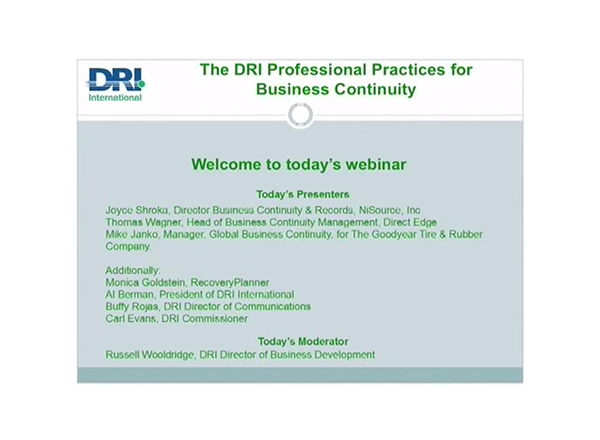 DRI International

The DRI Professional Practices for Business Continuity

Welcome to today's webinar

Today's Presenters

Joyce Shroka, Director Business Continuity & Records, NiSource, Inc
Thomas Wagner, Head of Business Continuity Management, Direct Edge
Mike Janko, Manager, Global Business Continuity, for The Goodyear Tire & Rubber Company.

Additionally:
Monica Goldstein, RecoveryPlanner
Al Berman, President of DRI International
Buffy Rojas, DRI Director of Communications
Carl Evans, DRI Commissioner

Today's Moderator
Russell Wooldridge, DRI Director of Business Development